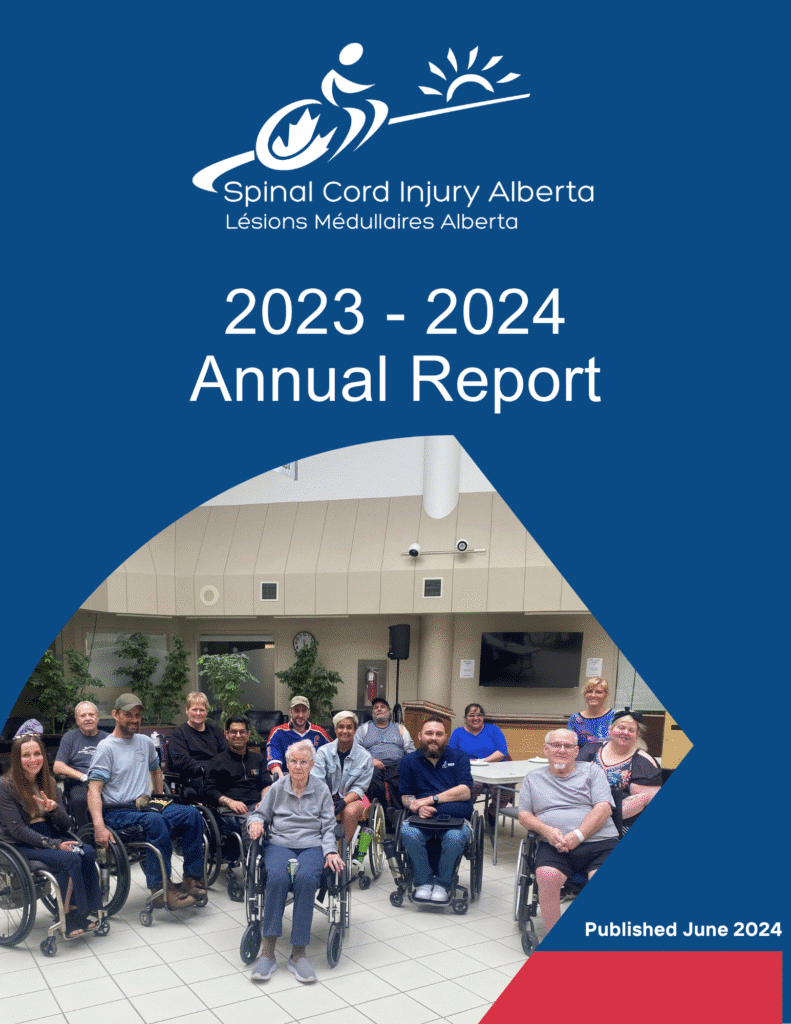 Spinal Cord Injury Alberta
Lésions Médullaires Alberta

2023 - 2024
Annual Report

Published June 2024